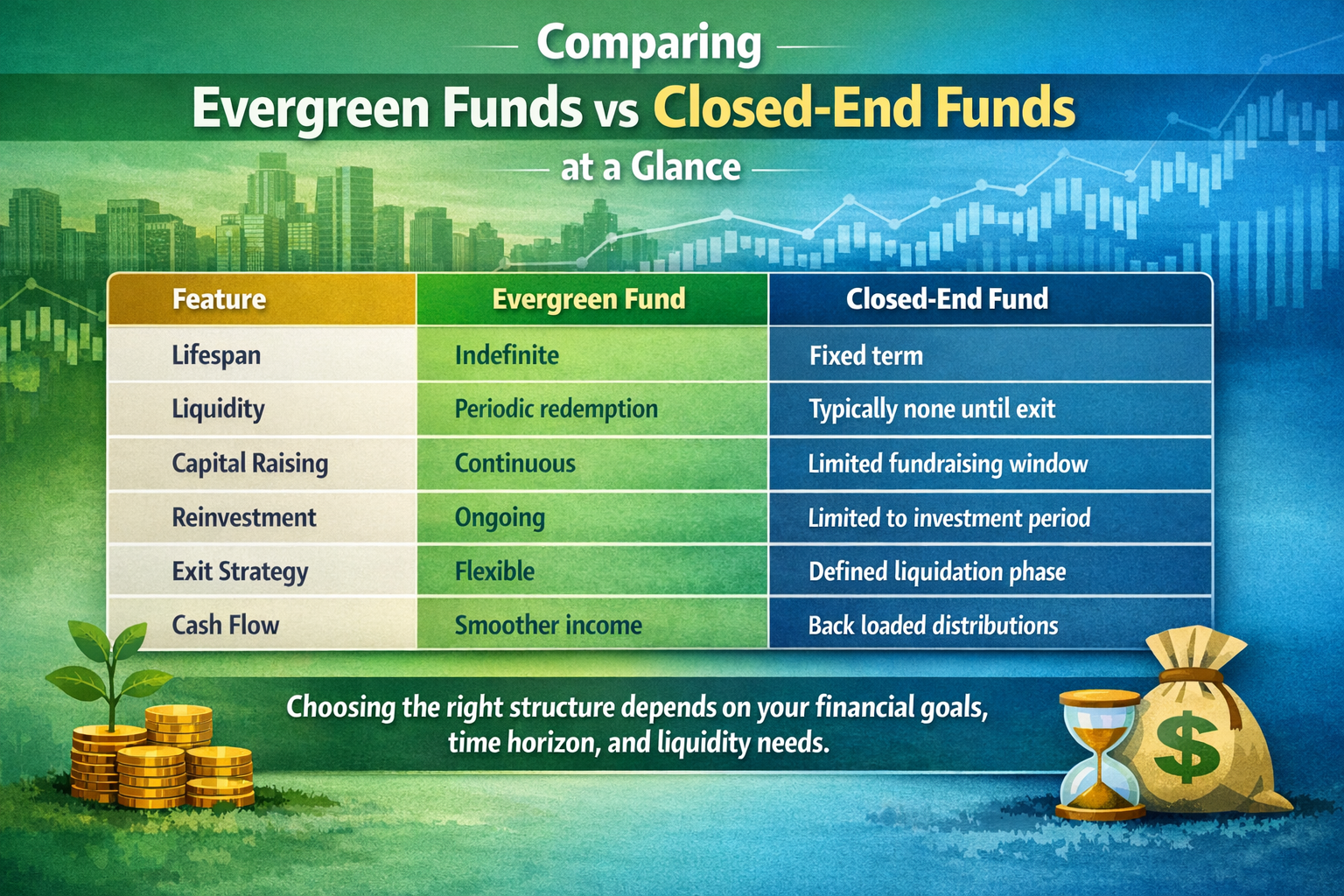 Comparing
Evergreen Funds vs Closed-End Funds
at a Glance

| Feature | Evergreen Fund | Closed-End Fund |
|---|---|---|
| Lifespan | Indefinite | Fixed term |
| Liquidity | Periodic redemption | Typically none until exit |
| Capital Raising | Continuous | Limited fundraising window |
| Reinvestment | Ongoing | Limited to investment period |
| Exit Strategy | Flexible | Defined liquidation phase |
| Cash Flow | Smoother income | Back loaded distributions |

Choosing the right structure depends on your financial goals, time horizon, and liquidity needs.

$